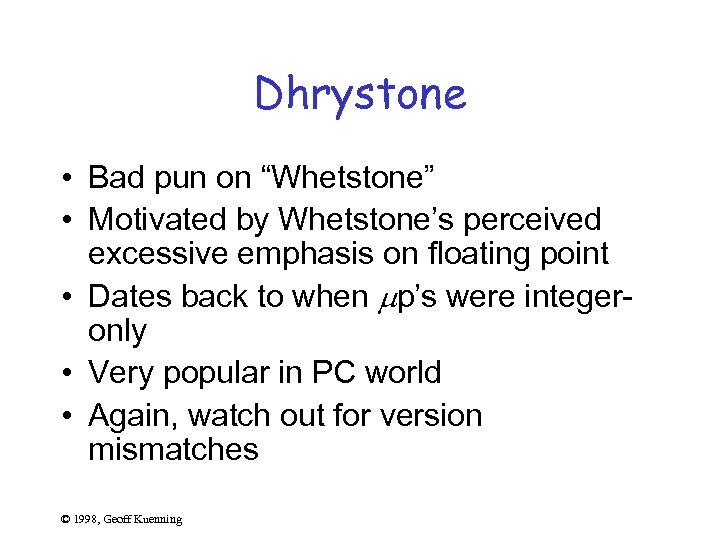 Dhrystone

• Bad pun on “Whetstone”
• Motivated by Whetstone’s perceived excessive emphasis on floating point
• Dates back to when $\mu$p’s were integer-only
• Very popular in PC world
• Again, watch out for version mismatches

© 1998, Geoff Kuenning